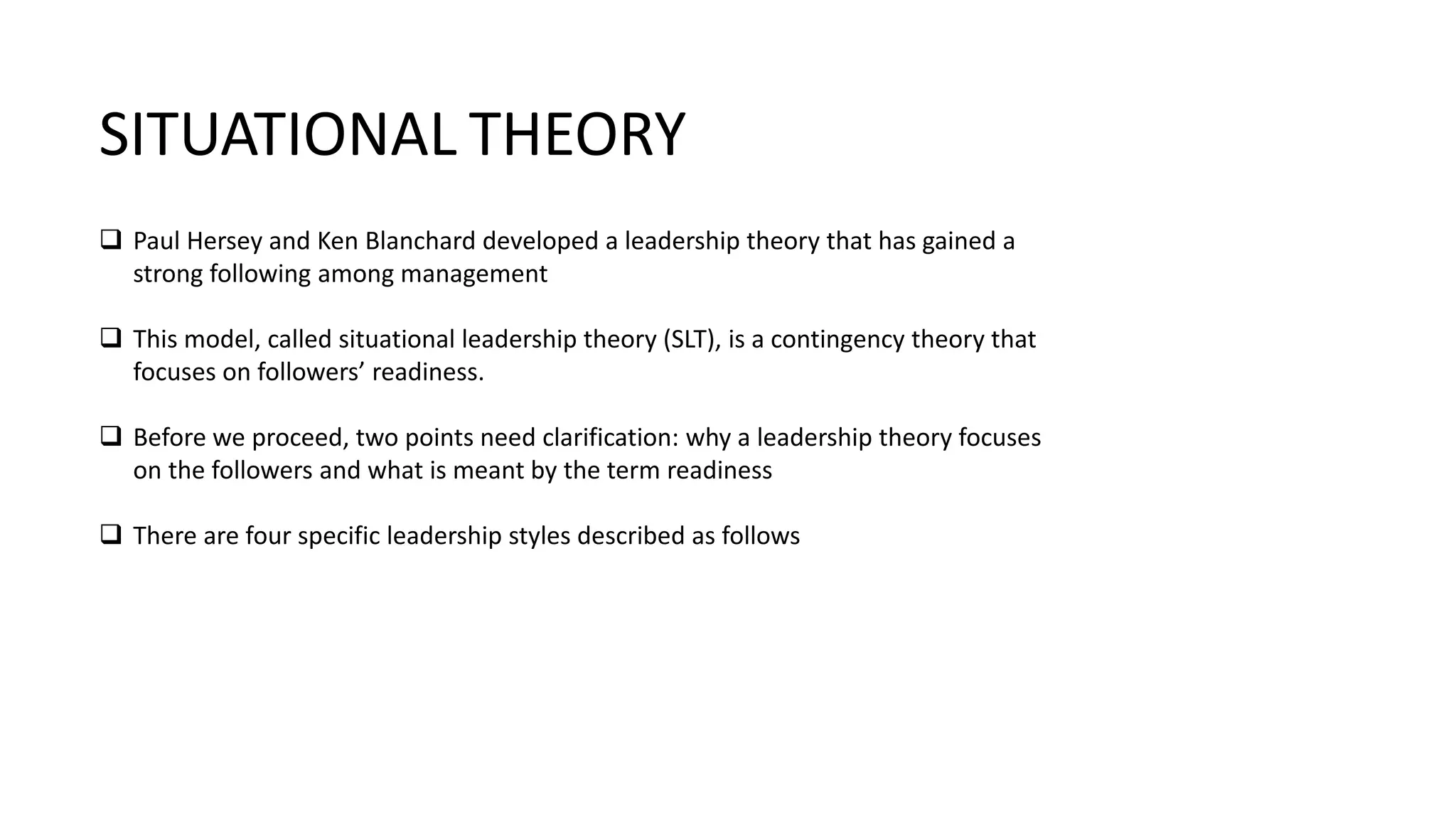 SITUATIONAL THEORY

❑ Paul Hersey and Ken Blanchard developed a leadership theory that has gained a strong following among management

❑ This model, called situational leadership theory (SLT), is a contingency theory that focuses on followers’ readiness.

❑ Before we proceed, two points need clarification: why a leadership theory focuses on the followers and what is meant by the term readiness

❑ There are four specific leadership styles described as follows